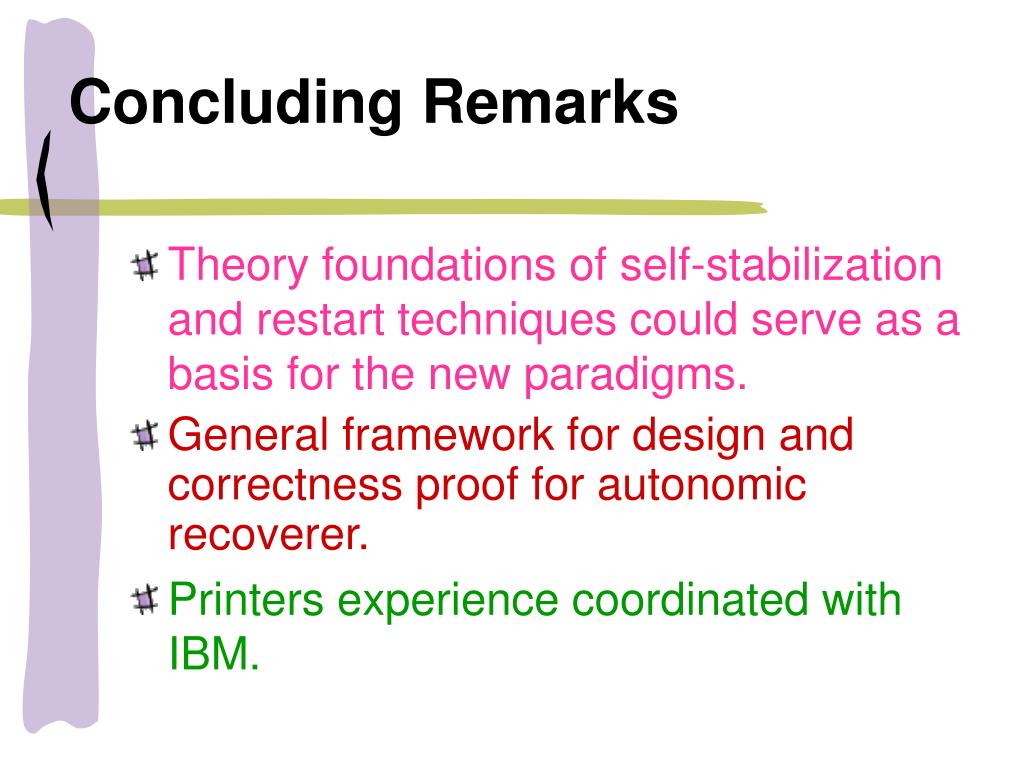 Concluding Remarks

Theory foundations of self-stabilization and restart techniques could serve as a basis for the new paradigms.

General framework for design and correctness proof for autonomic recoverer.

Printers experience coordinated with IBM.